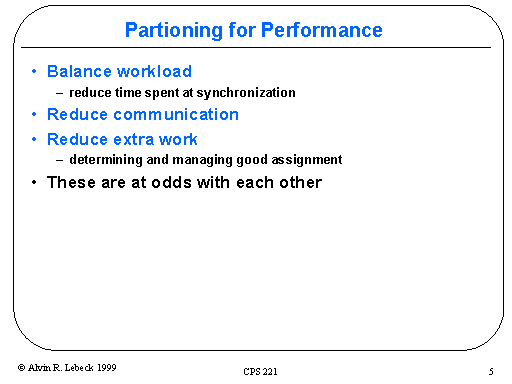 Partioning for Performance

• Balance workload
– reduce time spent at synchronization
• Reduce communication
• Reduce extra work
– determining and managing good assignment
• These are at odds with each other

© Alvin R. Lebeck 1999

CPS 221

5